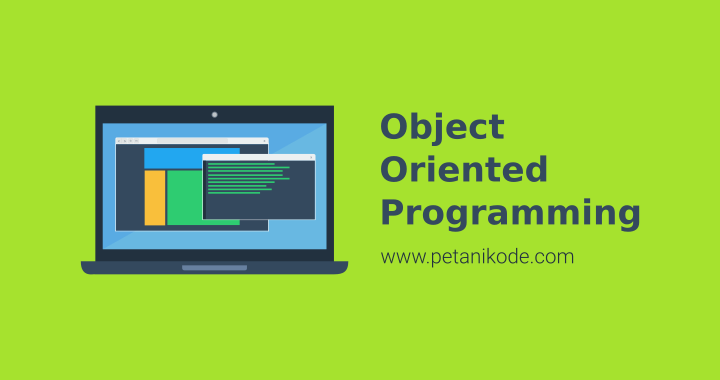 Object Oriented Programming

www.petanikode.com